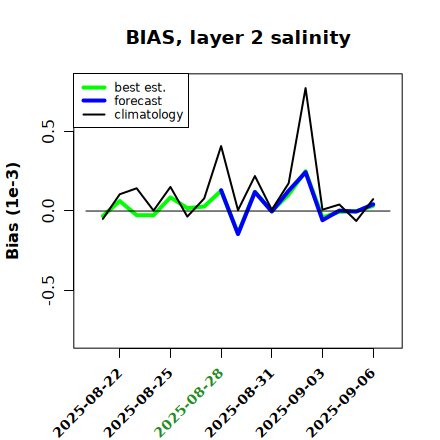 BIAS, layer 2 salinity

best est.
forecast
climatology

Bias (1e-3)

0.5
0.0
-0.5

2025-08-22
2025-08-25
2025-08-28
2025-08-31
2025-09-03
2025-09-06